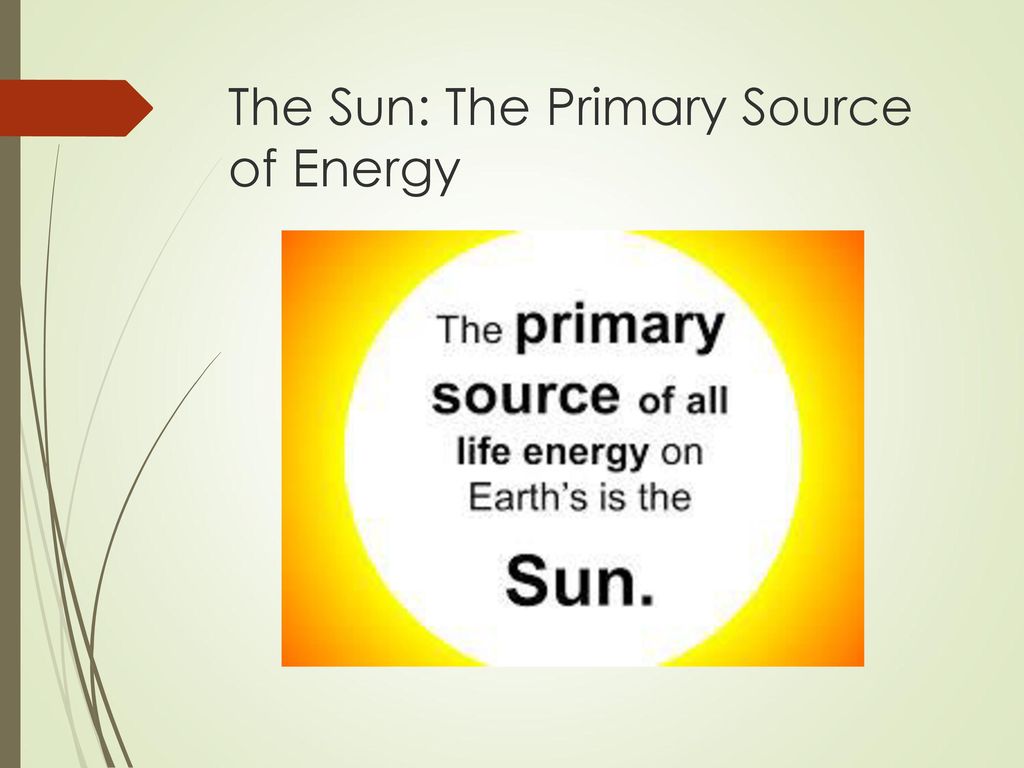 The Sun: The Primary Source of Energy

The primary source of all life energy on Earth's is the Sun.